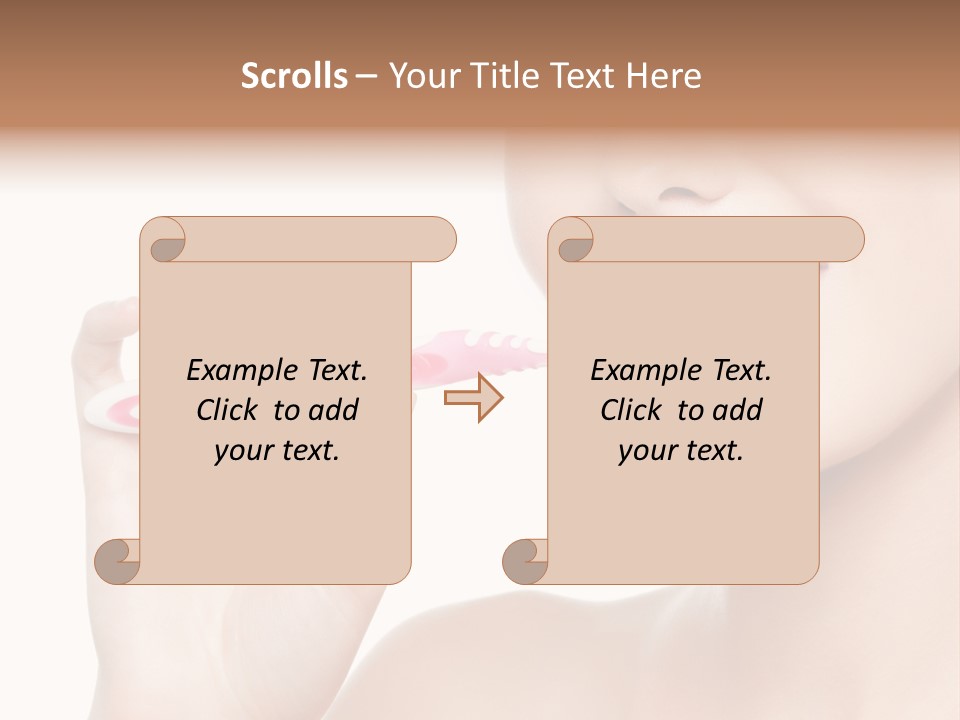 Scrolls – Your Title Text Here

Example Text. Click to add your text.

Example Text. Click to add your text.